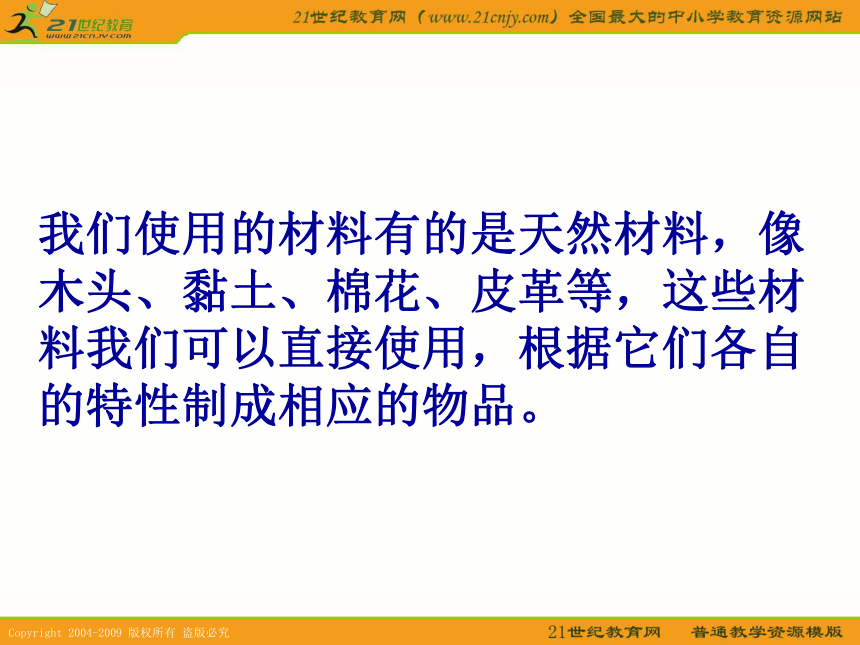 21世纪教育
www.21cnjy.com

21世纪教育网（www.21cnjy.com）全国最大的中小学教育资源网站

我们使用的材料有的是天然材料，像木头、黏土、棉花、皮革等，这些材料我们可以直接使用，根据它们各自的特性制成相应的物品。

Copyright 2004-2009 版权所有 盗版必究

21世纪教育网　普通教学资源模版